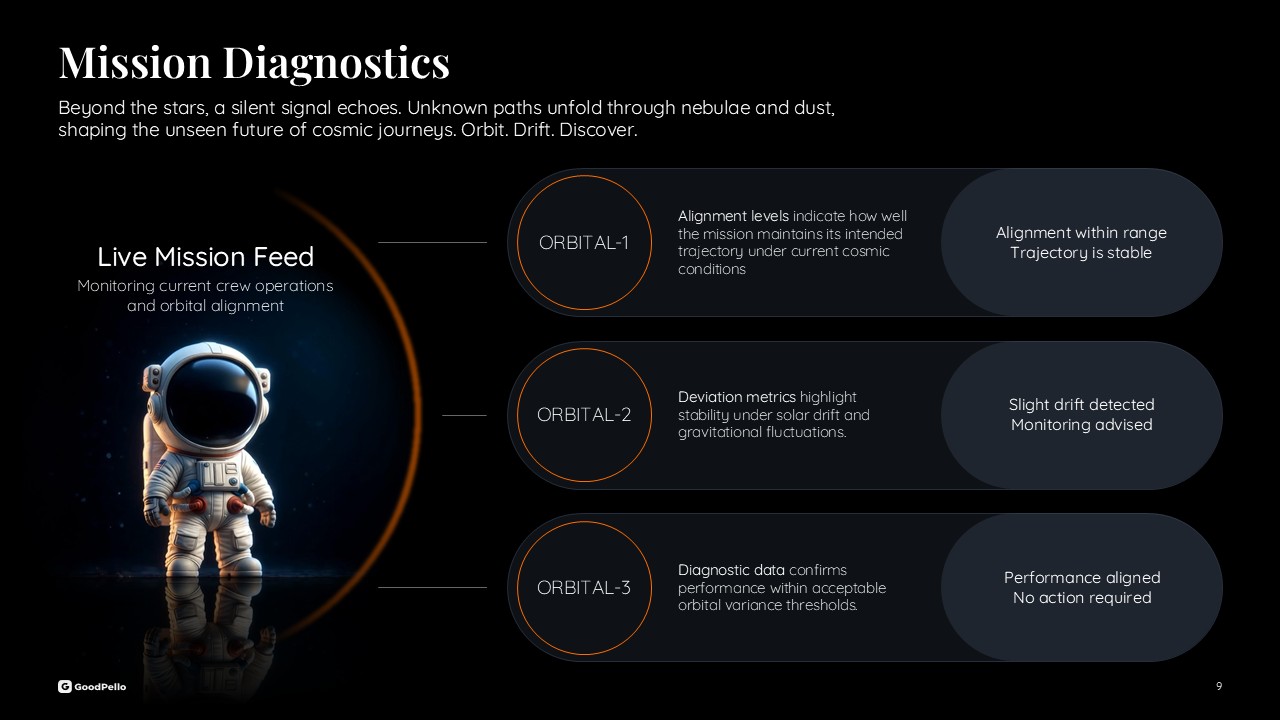 Mission Diagnostics

Beyond the stars, a silent signal echoes. Unknown paths unfold through nebulae and dust, shaping the unseen future of cosmic journeys. Orbit. Drift. Discover.

Live Mission Feed
Monitoring current crew operations and orbital alignment

ORBITAL-1

Alignment levels indicate how well the mission maintains its intended trajectory under current cosmic conditions

Alignment within range
Trajectory is stable

ORBITAL-2

Deviation metrics highlight stability under solar drift and gravitational fluctuations.

Slight drift detected
Monitoring advised

ORBITAL-3

Diagnostic data confirms performance within acceptable orbital variance thresholds.

Performance aligned
No action required

GoodPello

9